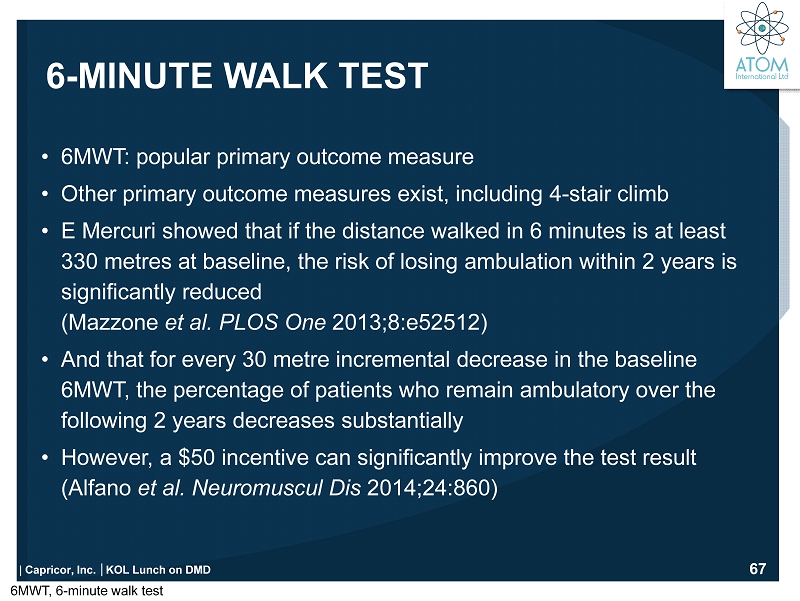 ATOM
International Ltd

6-MINUTE WALK TEST

• 6MWT: popular primary outcome measure
• Other primary outcome measures exist, including 4-stair climb
• E Mercuri showed that if the distance walked in 6 minutes is at least 330 metres at baseline, the risk of losing ambulation within 2 years is significantly reduced
(Mazzone et al. PLOS One 2013;8:e52512)
• And that for every 30 metre incremental decrease in the baseline 6MWT, the percentage of patients who remain ambulatory over the following 2 years decreases substantially
• However, a \$50 incentive can significantly improve the test result
(Alfano et al. Neuromuscul Dis 2014;24:860)

| Capricor, Inc. | KOL Lunch on DMD
67

6MWT, 6-minute walk test